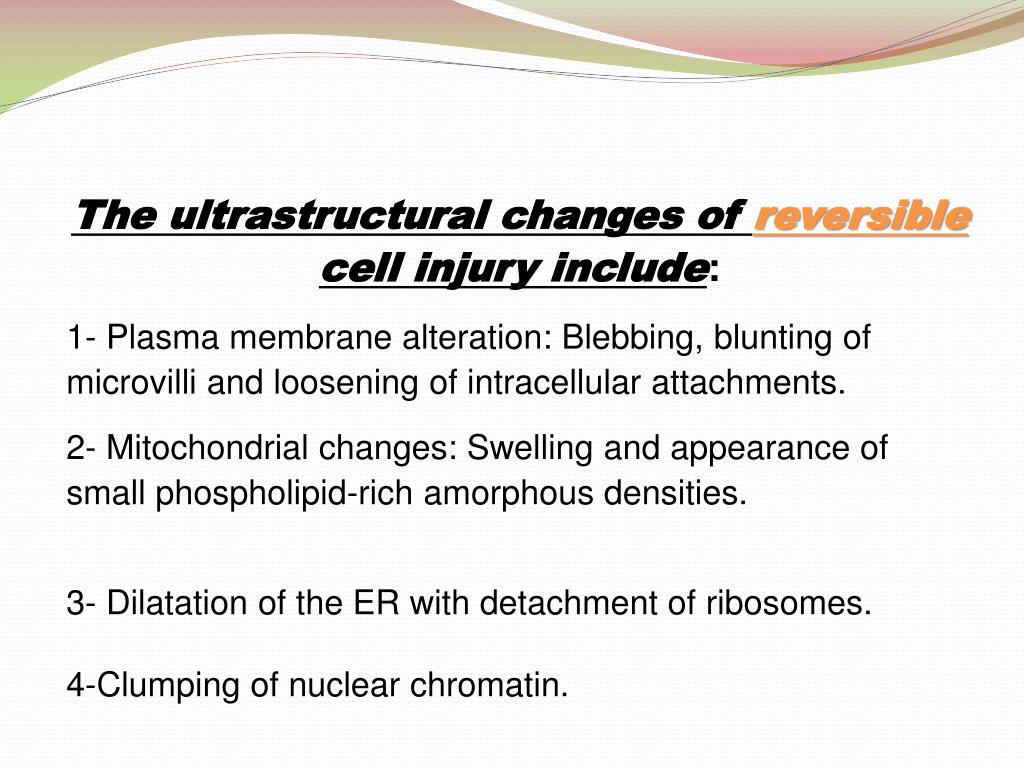 The ultrastructural changes of reversible cell injury include:

1- Plasma membrane alteration: Blebbing, blunting of microvilli and loosening of intracellular attachments.

2- Mitochondrial changes: Swelling and appearance of small phospholipid-rich amorphous densities.

3- Dilatation of the ER with detachment of ribosomes.

4-Clumping of nuclear chromatin.